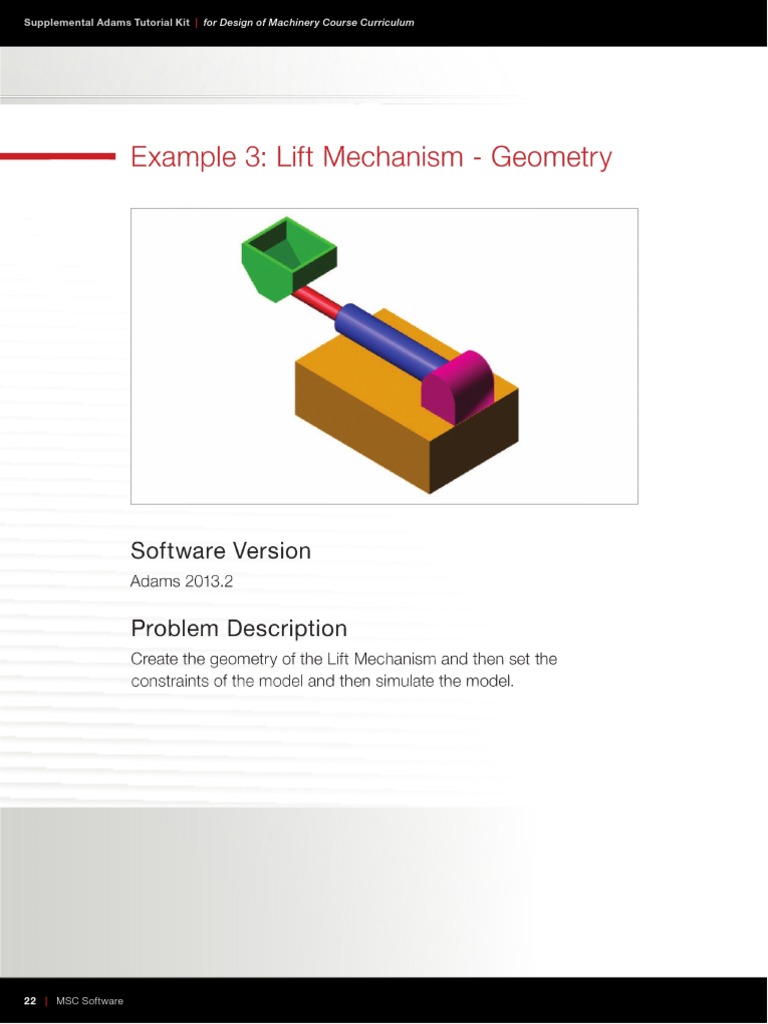 Supplemental Adams Tutorial Kit | for Design of Machinery Course Curriculum

Example 3: Lift Mechanism - Geometry

Software Version

Adams 2013.2

Problem Description

Create the geometry of the Lift Mechanism and then set the constraints of the model and then simulate the model.

22 | MSC Software